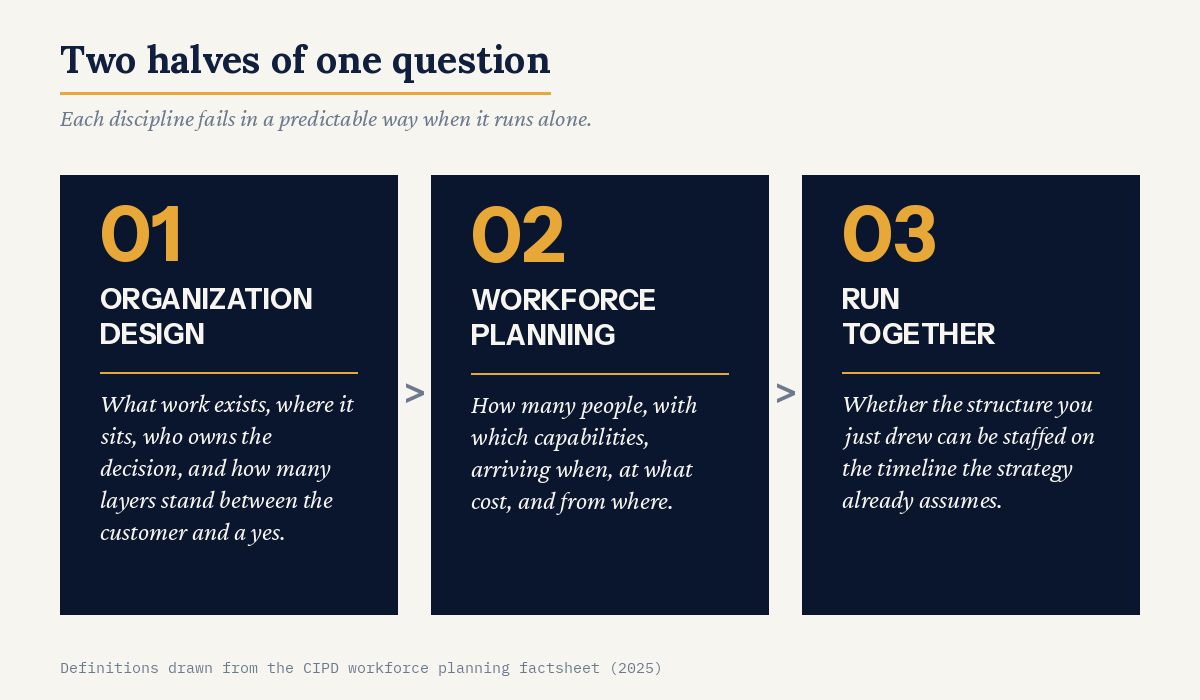 Two halves of one question

Each discipline fails in a predictable way when it runs alone.

01

ORGANIZATION DESIGN

What work exists, where it sits, who owns the decision, and how many layers stand between the customer and a yes.

>

02

WORKFORCE PLANNING

How many people, with which capabilities, arriving when, at what cost, and from where.

>

03

RUN TOGETHER

Whether the structure you just drew can be staffed on the timeline the strategy already assumes.

Definitions drawn from the CIPD workforce planning factsheet (2025)